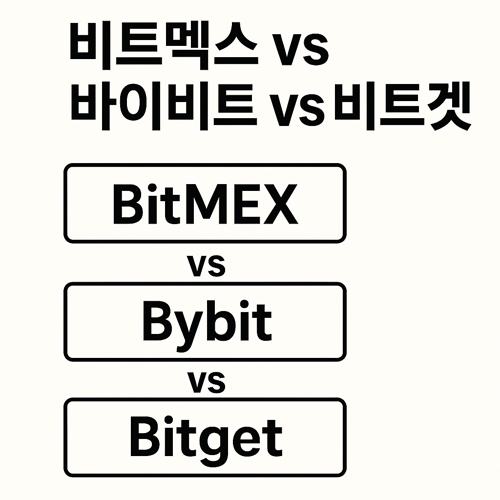 비트멕스 vs
바이비트 vs 비트겟

BitMEX

vs

Bybit

vs

Bitget